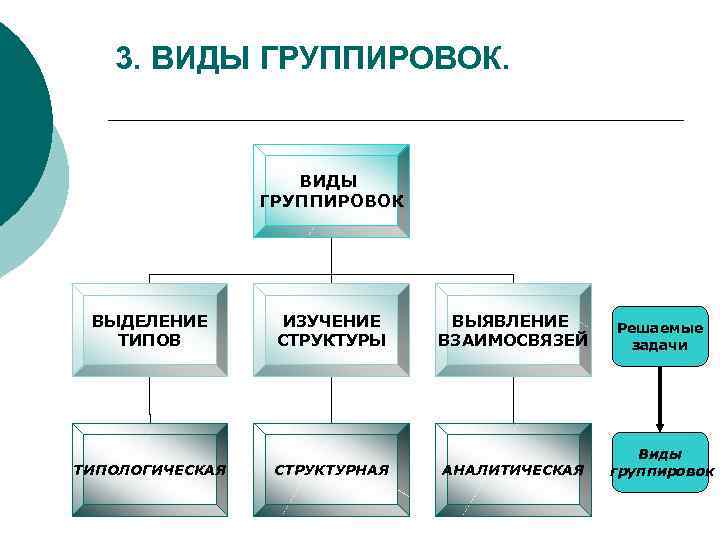 3. ВИДЫ ГРУППИРОВОК.

ВИДЫ ГРУППИРОВОК

ВЫДЕЛЕНИЕ ТИПОВ

ИЗУЧЕНИЕ СТРУКТУРЫ

ВЫЯВЛЕНИЕ ВЗАИМОСВЯЗЕЙ

Решаемые задачи

ТИПОЛОГИЧЕСКАЯ

СТРУКТУРНАЯ

АНАЛИТИЧЕСКАЯ

Виды группировок